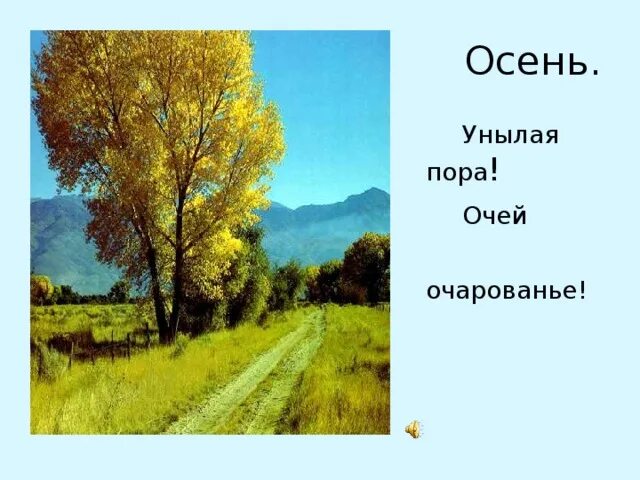 Осень.

Унылая пора!

Очей

очарованье!